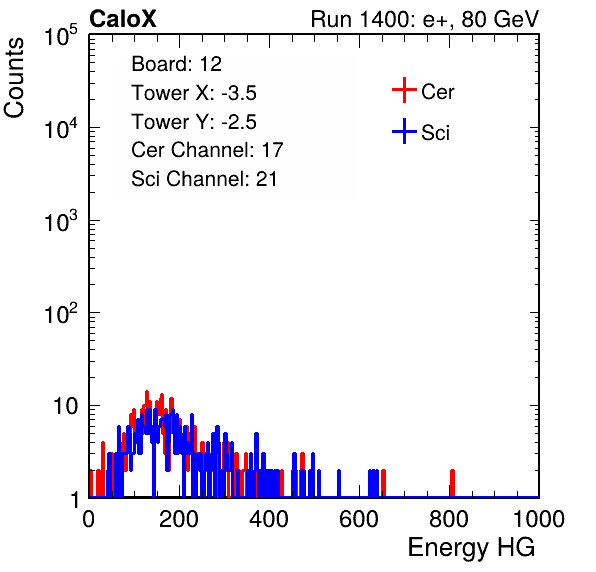 CaloX

Run 1400: e+, 80 GeV

Counts

$10^5$

$10^4$

$10^3$

$10^2$

10

1

Board: 12
Tower X: -3.5
Tower Y: -2.5
Cer Channel: 17
Sci Channel: 21

Cer

Sci

0 200 400 600 800 1000

Energy HG